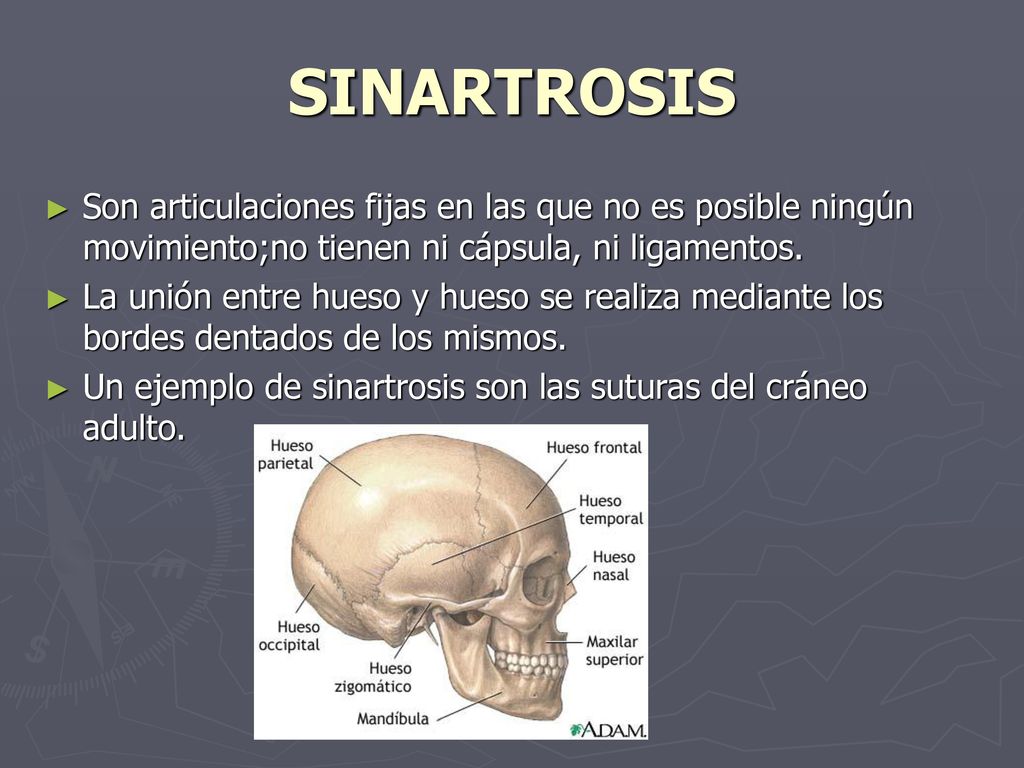 SINARTROSIS

► Son articulaciones fijas en las que no es posible ningún movimiento;no tienen ni cápsula, ni ligamentos.

► La unión entre hueso y hueso se realiza mediante los bordes dentados de los mismos.

► Un ejemplo de sinartrosis son las suturas del cráneo adulto.

Hueso parietal
Hueso frontal
Hueso temporal
Hueso nasal
Hueso occipital
Maxilar superior
Hueso zigomático
Mandíbula
A.D.A.M.